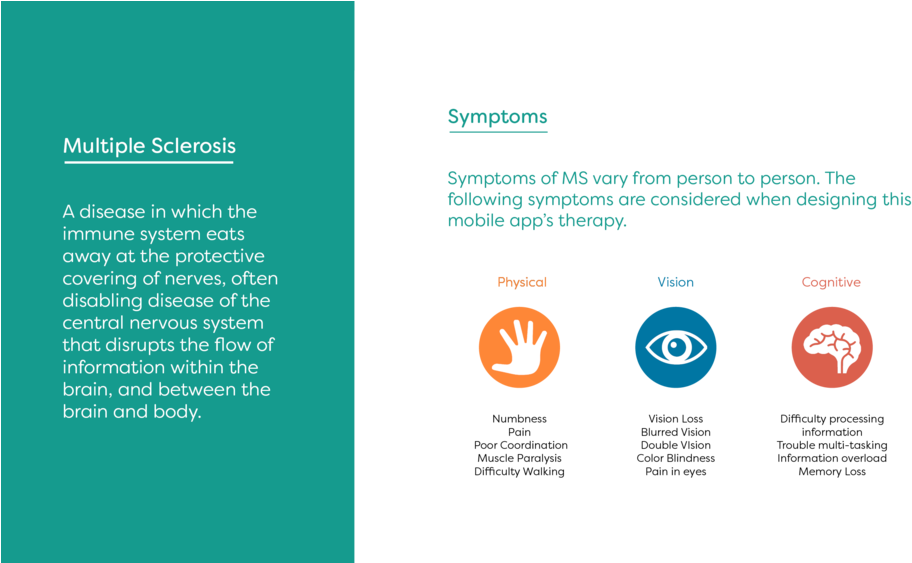 Multiple Sclerosis

A disease in which the immune system eats away at the protective covering of nerves, often disabling disease of the central nervous system that disrupts the flow of information within the brain, and between the brain and body.

Symptoms

Symptoms of MS vary from person to person. The following symptoms are considered when designing this mobile app's therapy.

Physical

Numbness
Pain
Poor Coordination
Muscle Paralysis
Difficulty Walking

Vision

Vision Loss
Blurred Vision
Double VIsion
Color Blindness
Pain in eyes

Cognitive

Difficulty processing information
Trouble multi-tasking
Information overload
Memory Loss